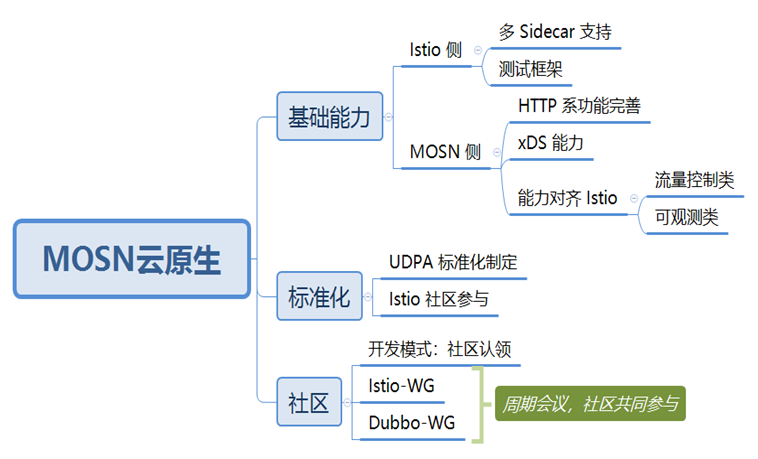 MOSN云原生

基础能力

Istio 侧

多 Sidecar 支持

测试框架

MOSN 侧

HTTP 系功能完善

xDS 能力

能力对齐 Istio

流量控制类

可观测类

标准化

UDPA 标准化制定

Istio 社区参与

社区

开发模式：社区认领

Istio-WG

Dubbo-WG

周期会议，社区共同参与